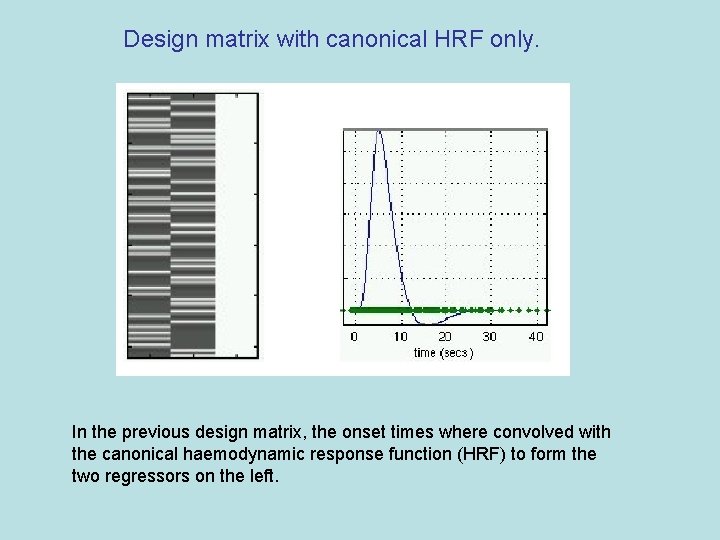 Design matrix with canonical HRF only.

0
10
20
30
40
time (secs)

In the previous design matrix, the onset times where convolved with the canonical haemodynamic response function (HRF) to form the two regressors on the left.